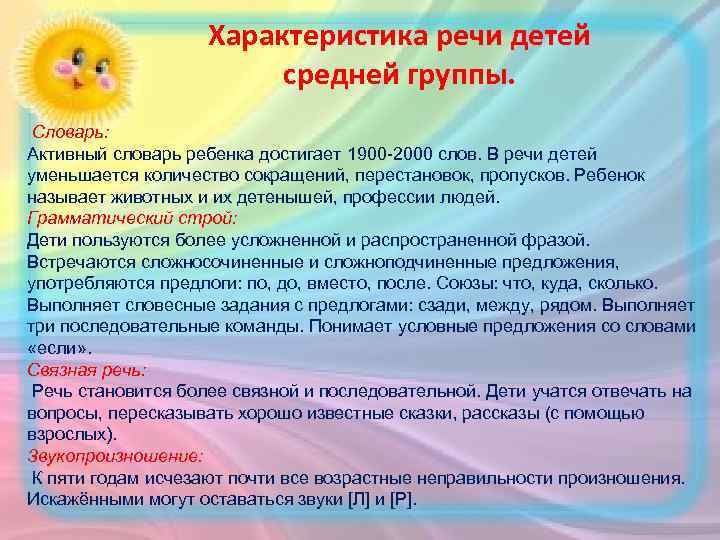 Характеристика речи детей средней группы.

Словарь:
Активный словарь ребенка достигает 1900-2000 слов. В речи детей уменьшается количество сокращений, перестановок, пропусков. Ребенок называет животных и их детенышей, профессии людей.
Грамматический строй:
Дети пользуются более усложненной и распространенной фразой. Встречаются сложносочиненные и сложноподчиненные предложения, употребляются предлоги: по, до, вместо, после. Союзы: что, куда, сколько. Выполняет словесные задания с предлогами: сзади, между, рядом. Выполняет три последовательные команды. Понимает условные предложения со словами «если».
Связная речь:
Речь становится более связной и последовательной. Дети учатся отвечать на вопросы, пересказывать хорошо известные сказки, рассказы (с помощью взрослых).
Звукопроизношение:
К пяти годам исчезают почти все возрастные неправильности произношения. Искажёнными могут оставаться звуки [Л] и [Р].